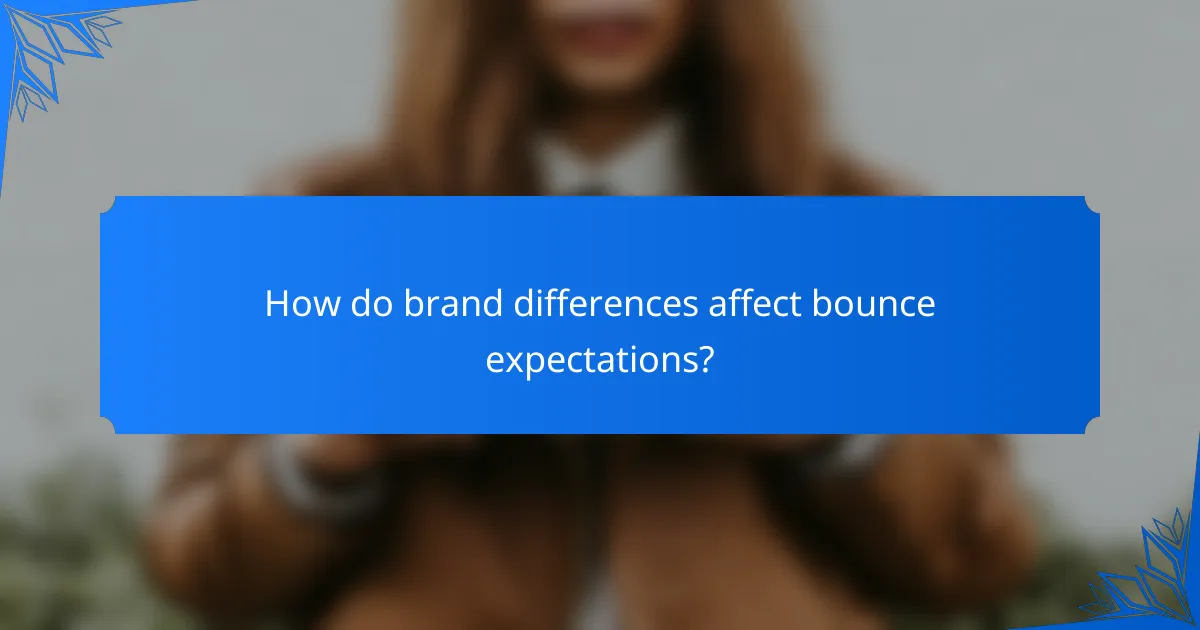 How do brand differences affect bounce expectations?